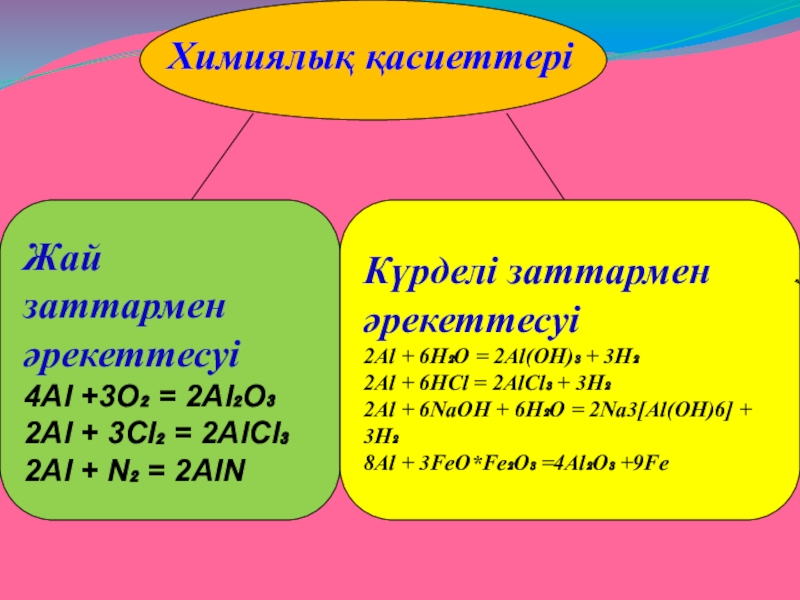 Химиялық қасиеттері

Жай заттармен әрекеттесуі
$4Al + 3O_2 = 2Al_2O_3$
$2Al + 3Cl_2 = 2AlCl_3$
$2Al + N_2 = 2AlN$

Күрделі заттармен әрекеттесуі
$2Al + 6H_2O = 2Al(OH)_3 + 3H_2$
$2Al + 6HCl = 2AlCl_3 + 3H_2$
$2Al + 6NaOH + 6H_2O = 2Na3[Al(OH)6] + 3H_2$
$8Al + 3FeO*Fe_2O_3 = 4Al_2O_3 + 9Fe$